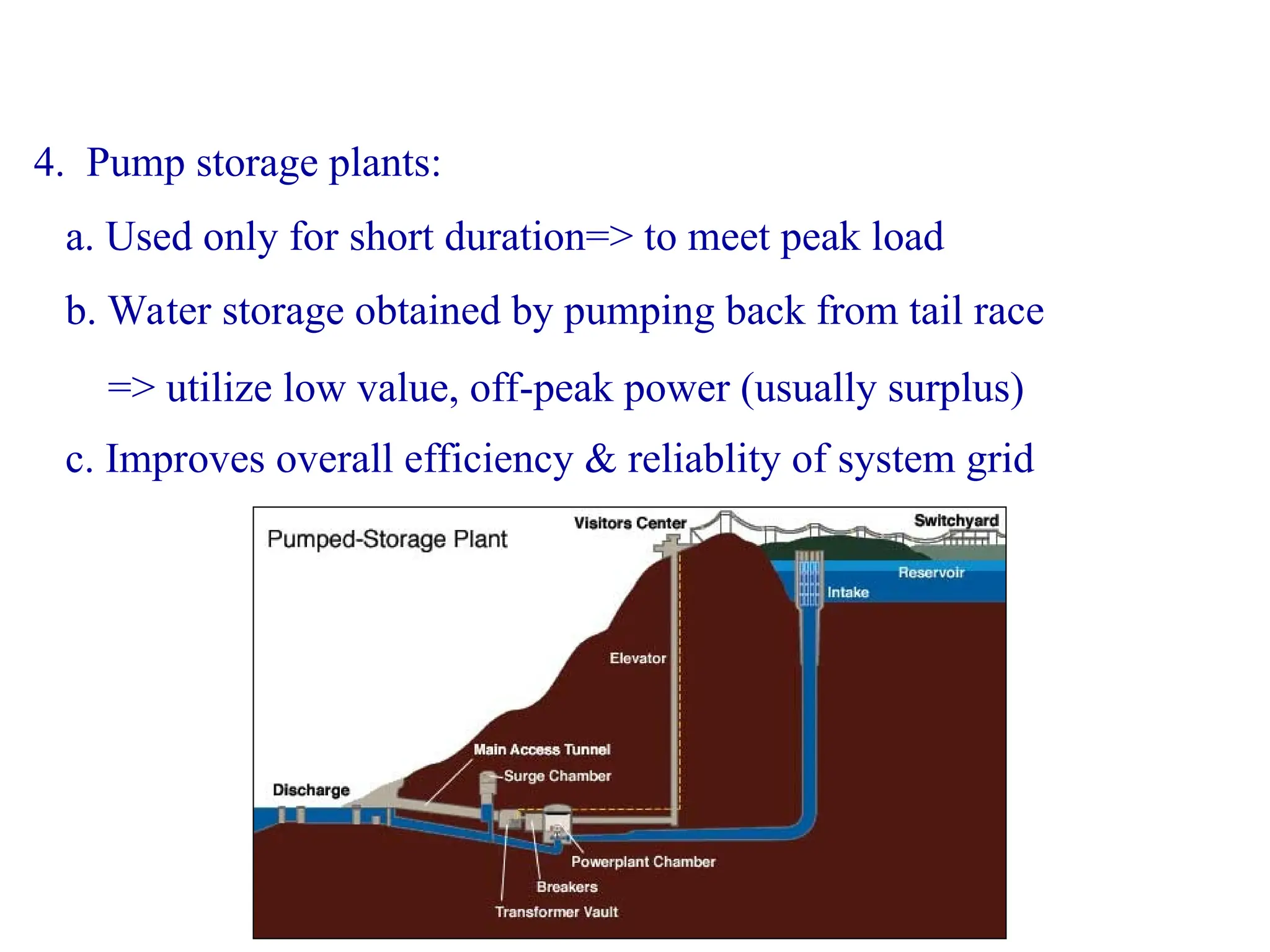 4. Pump storage plants:

a. Used only for short duration=> to meet peak load

b. Water storage obtained by pumping back from tail race

=> utilize low value, off-peak power (usually surplus)

c. Improves overall efficiency & reliablity of system grid

Pumped-Storage Plant

Visitors Center

Switchyard

Reservoir

Intake

Elevator

Main Access Tunnel

Surge Chamber

Discharge

Powerplant Chamber

Breakers

Transformer Vault